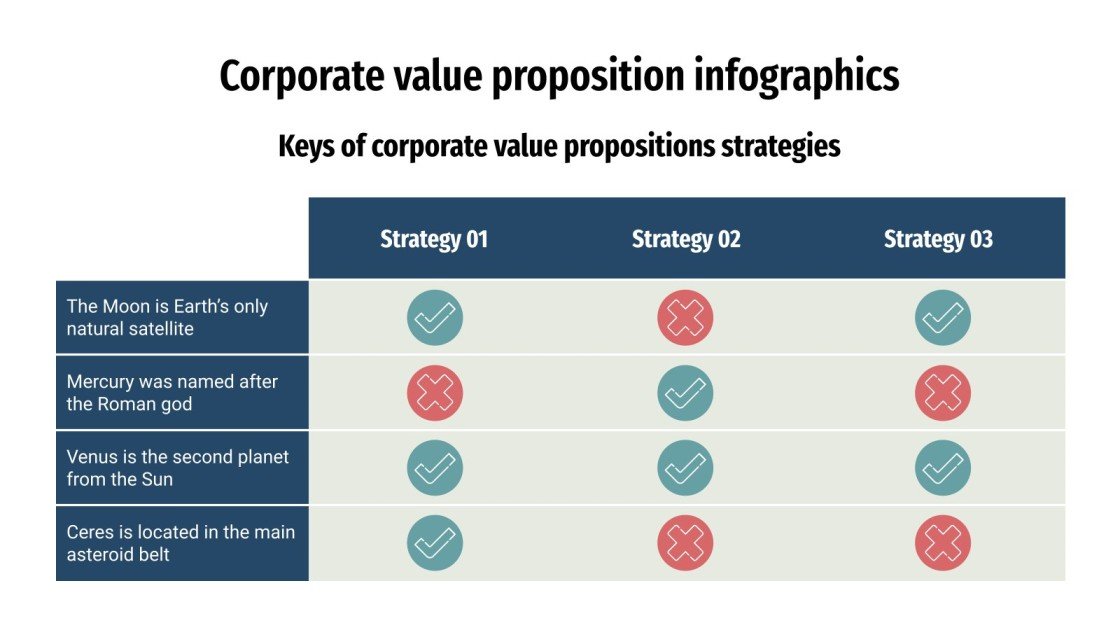 Corporate value proposition infographics

Keys of corporate value propositions strategies

| | Strategy 01 | Strategy 02 | Strategy 03 |
|---|---|---|---|
| The Moon is Earth's only natural satellite | ✓ | ✗ | ✓ |
| Mercury was named after the Roman god | ✗ | ✓ | ✗ |
| Venus is the second planet from the Sun | ✓ | ✓ | ✓ |
| Ceres is located in the main asteroid belt | ✓ | ✗ | ✗ |